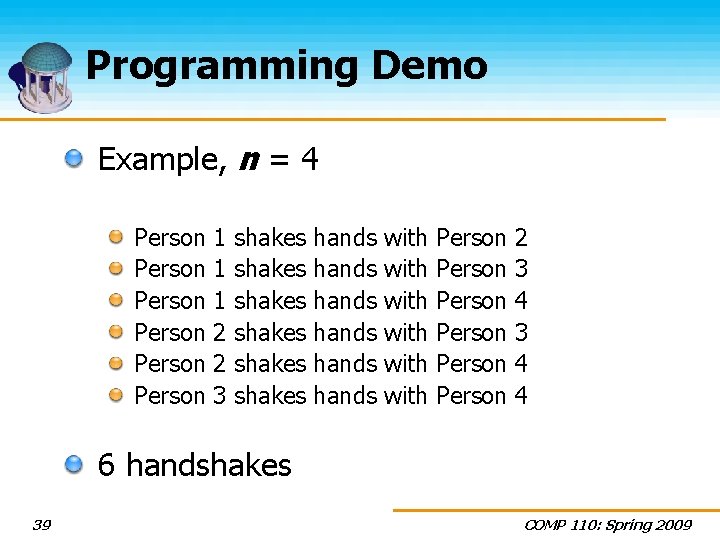 Programming Demo

Example, $n = 4$

Person 1 shakes hands with Person 2
Person 1 shakes hands with Person 3
Person 1 shakes hands with Person 4
Person 2 shakes hands with Person 3
Person 2 shakes hands with Person 4
Person 3 shakes hands with Person 4

6 handshakes

39

COMP 110: Spring 2009